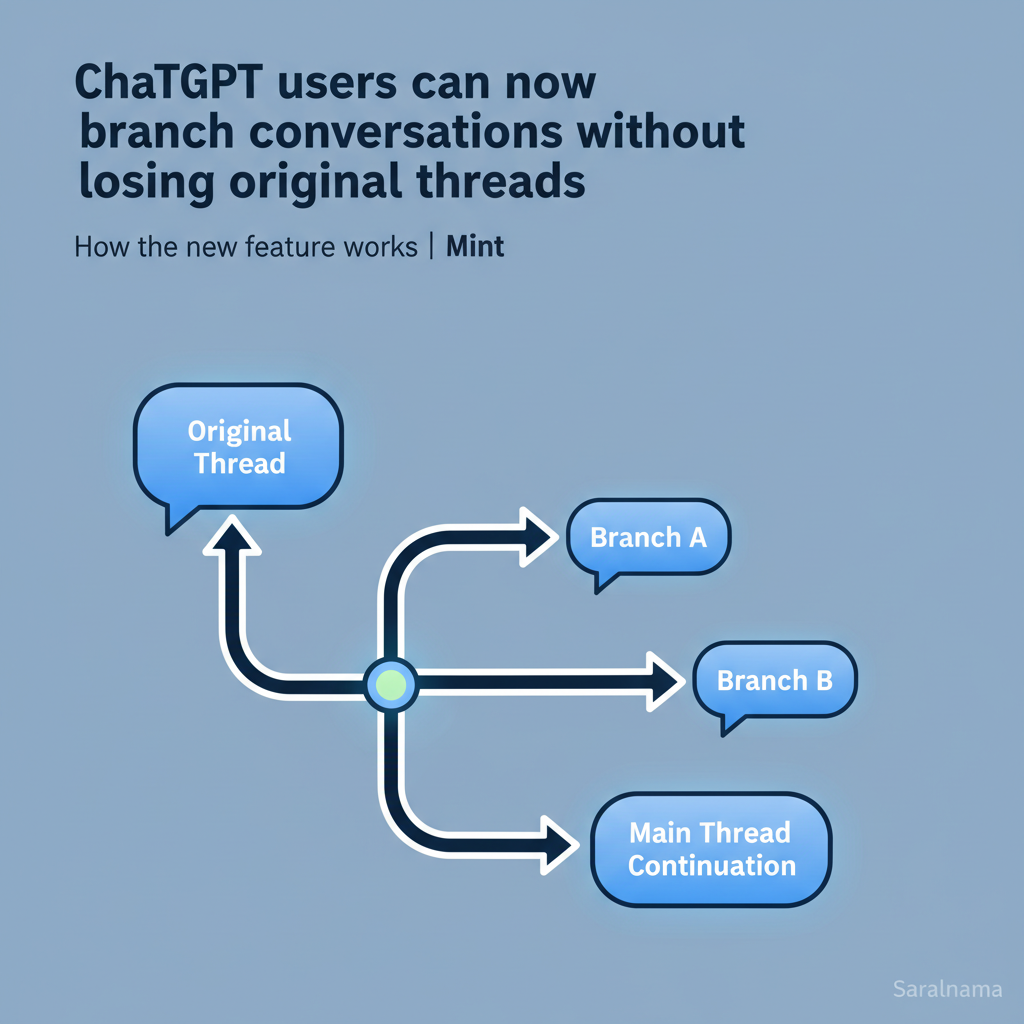 ChaTGPT users can now branch conversations without losing original threads

How the new feature works | Mint

Original Thread

Branch A

Branch B

Main Thread Continuation

Saralnama